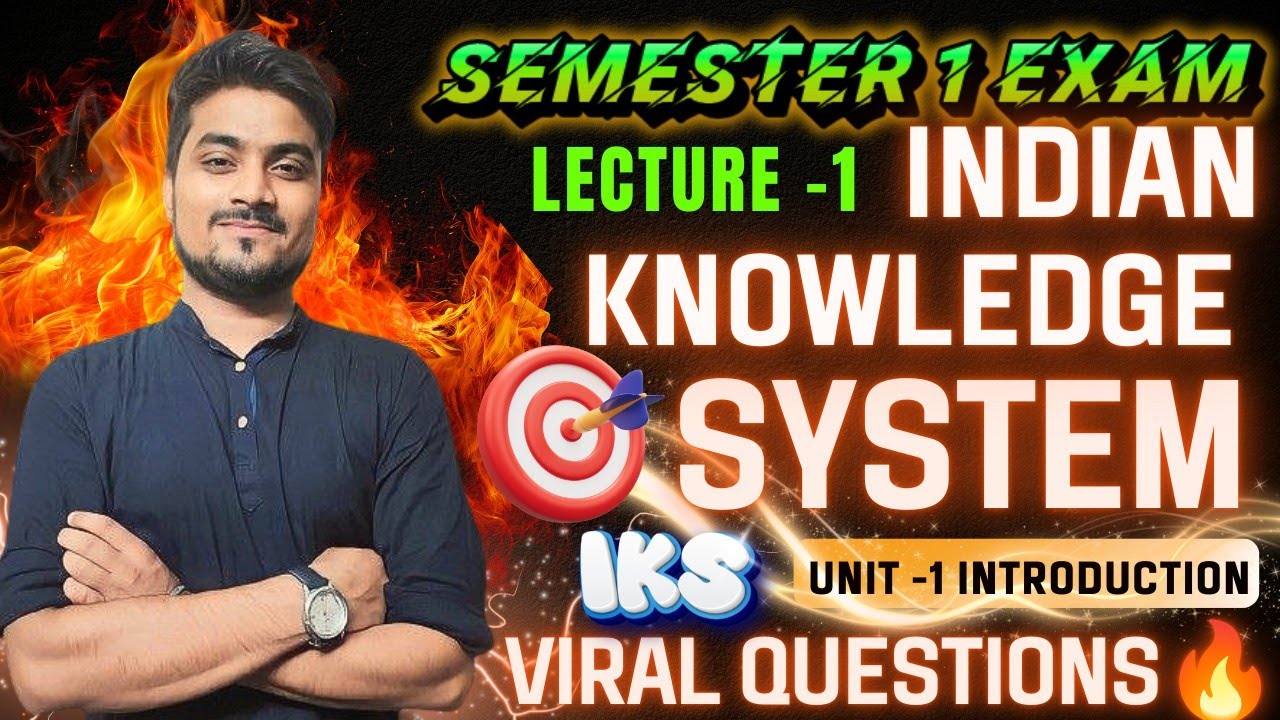 SEMESTER 1 EXAM

LECTURE -1 INDIAN KNOWLEDGE SYSTEM

IKS

UNIT -1 INTRODUCTION

VIRAL QUESTIONS